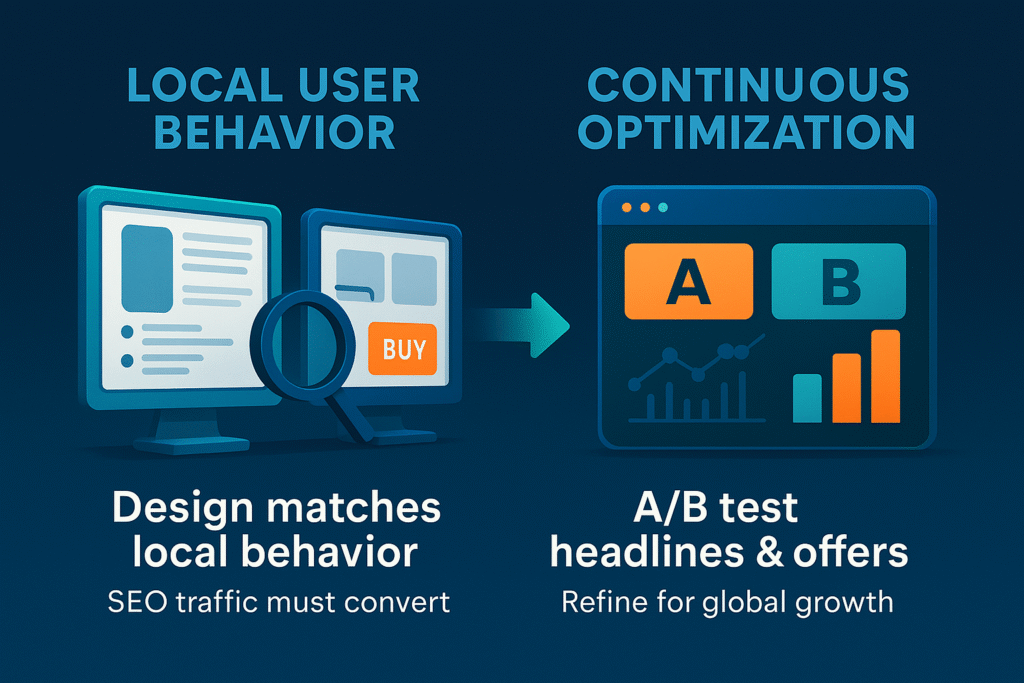 LOCAL USER BEHAVIOR

BUY

Design matches local behavior

SEO traffic must convert

CONTINUOUS OPTIMIZATION

A

B

A/B test headlines & offers

Refine for global growth